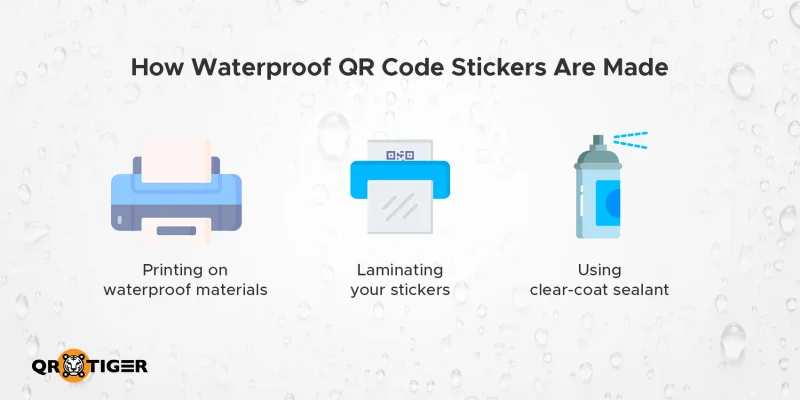 How Waterproof QR Code Stickers Are Made

Printing on waterproof materials

Laminating your stickers

Using clear-coat sealant

QR TIGER